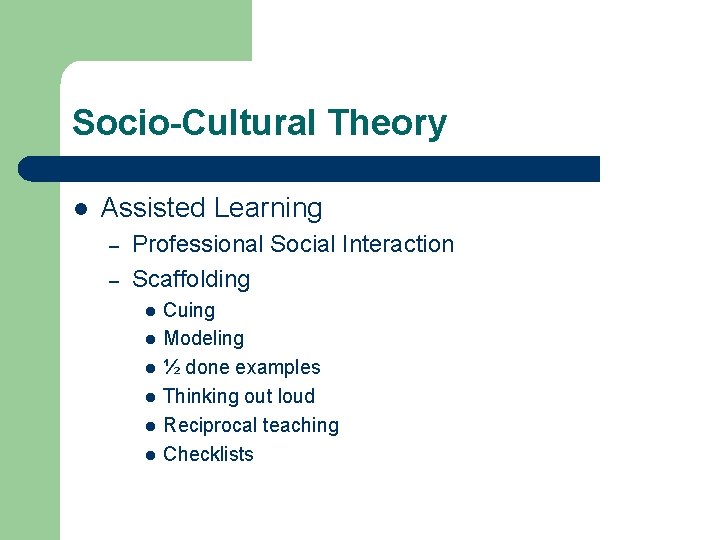 Socio-Cultural Theory

- Assisted Learning
  - Professional Social Interaction
  - Scaffolding
    - Cuing
    - Modeling
    - ½ done examples
    - Thinking out loud
    - Reciprocal teaching
    - Checklists